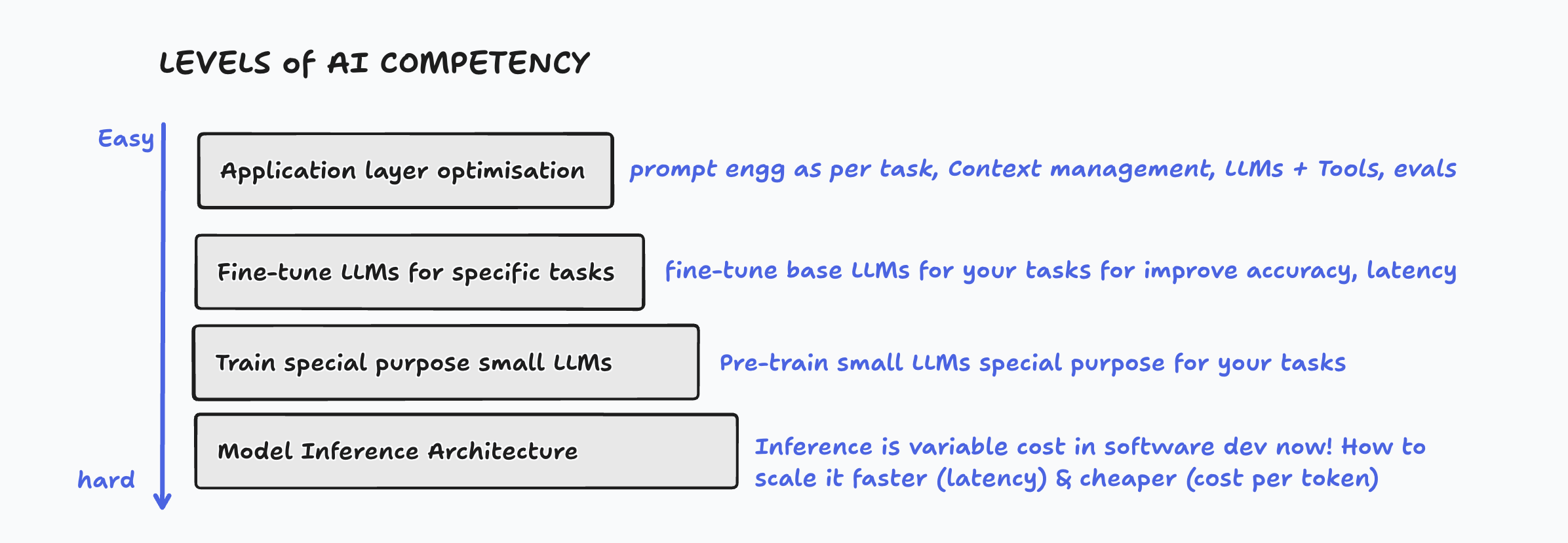 LEVELS of AI COMPETENCY

Easy

Application layer optimisation

prompt engg as per task, Context management, LLMs + Tools, evals

Fine-tune LLMs for specific tasks

fine-tune base LLMs for your tasks for improve accuracy, latency

Train special purpose small LLMs

Pre-train small LLMs special purpose for your tasks

Model Inference Architecture

Inference is variable cost in software dev now! How to scale it faster (latency) & cheaper (cost per token)

hard